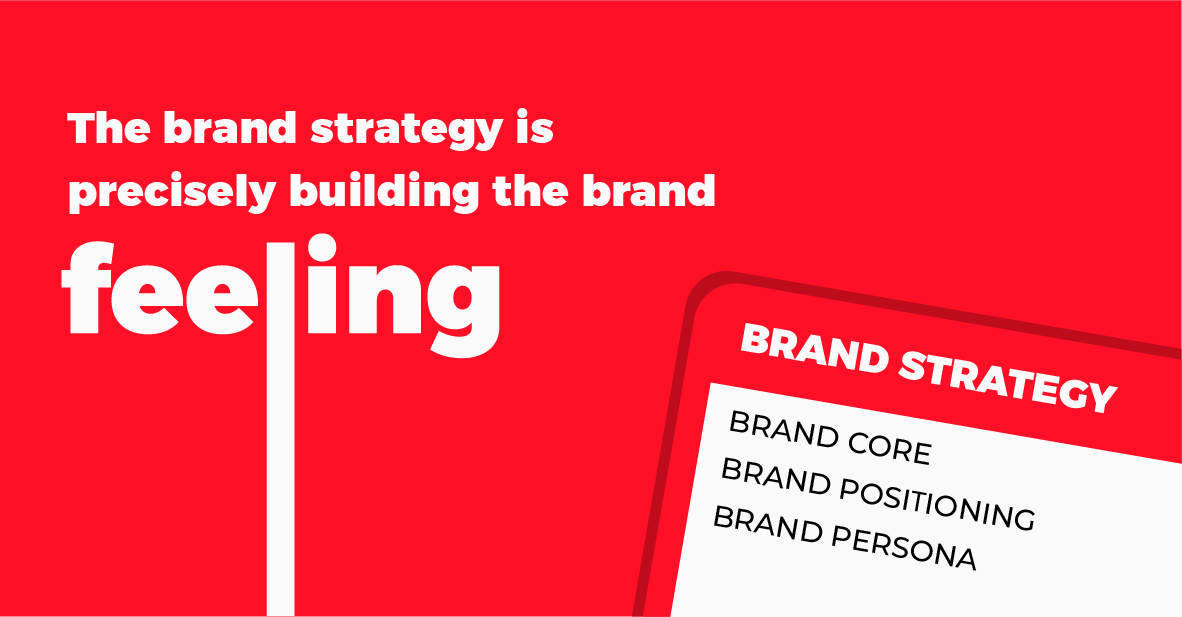 The brand strategy is precisely building the brand

feeling

BRAND STRATEGY

BRAND CORE
BRAND POSITIONING
BRAND PERSONA